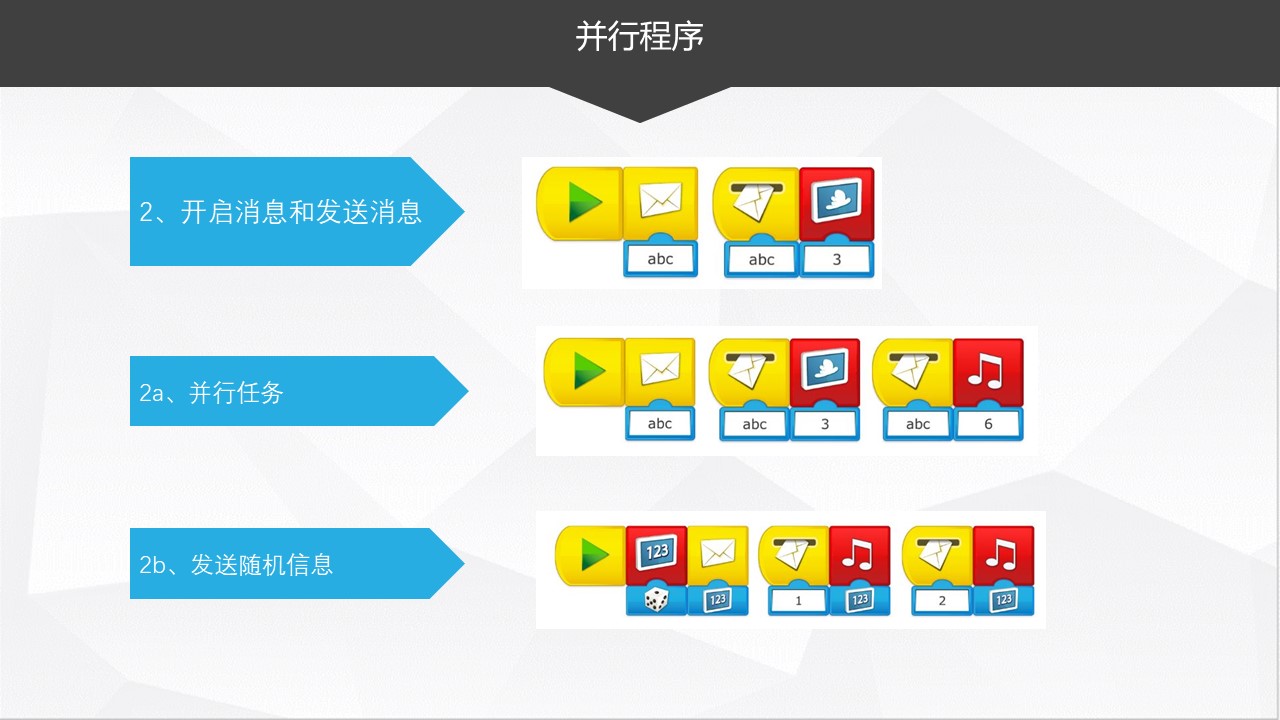 并行程序

2、开启消息和发送消息

abc abc 3

2a、并行任务

abc abc 3 abc 6

2b、发送随机信息

123

123 1 123 2 123